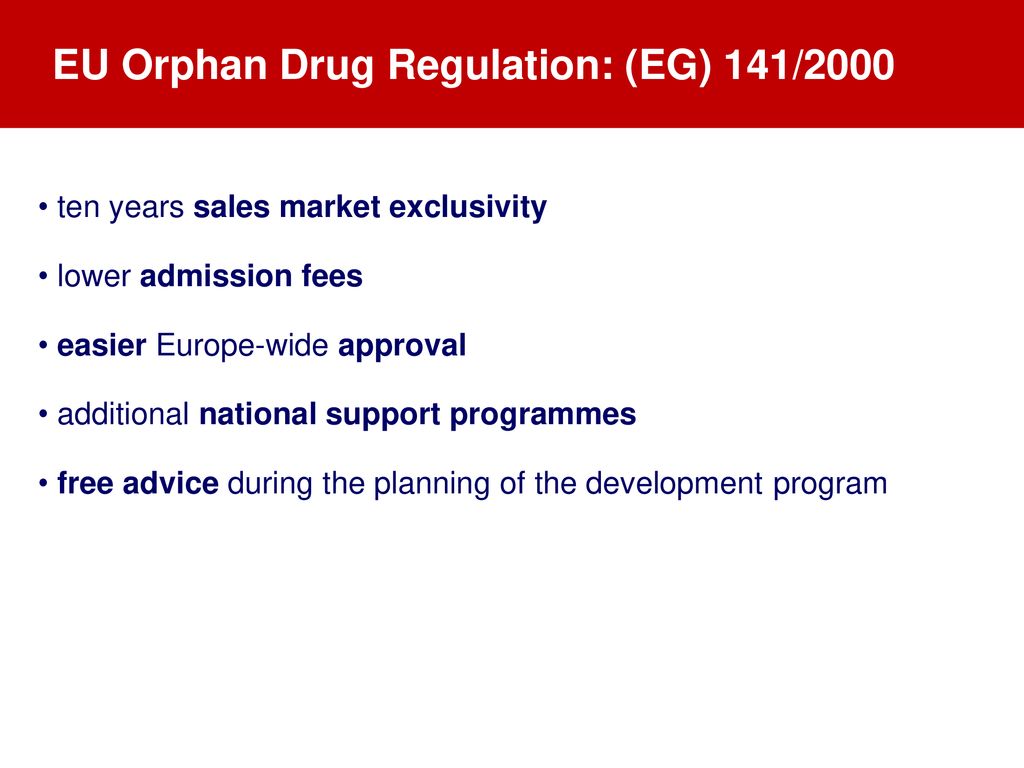 EU Orphan Drug Regulation: (EG) 141/2000

• ten years sales market exclusivity

• lower admission fees

• easier Europe-wide approval

• additional national support programmes

• free advice during the planning of the development program